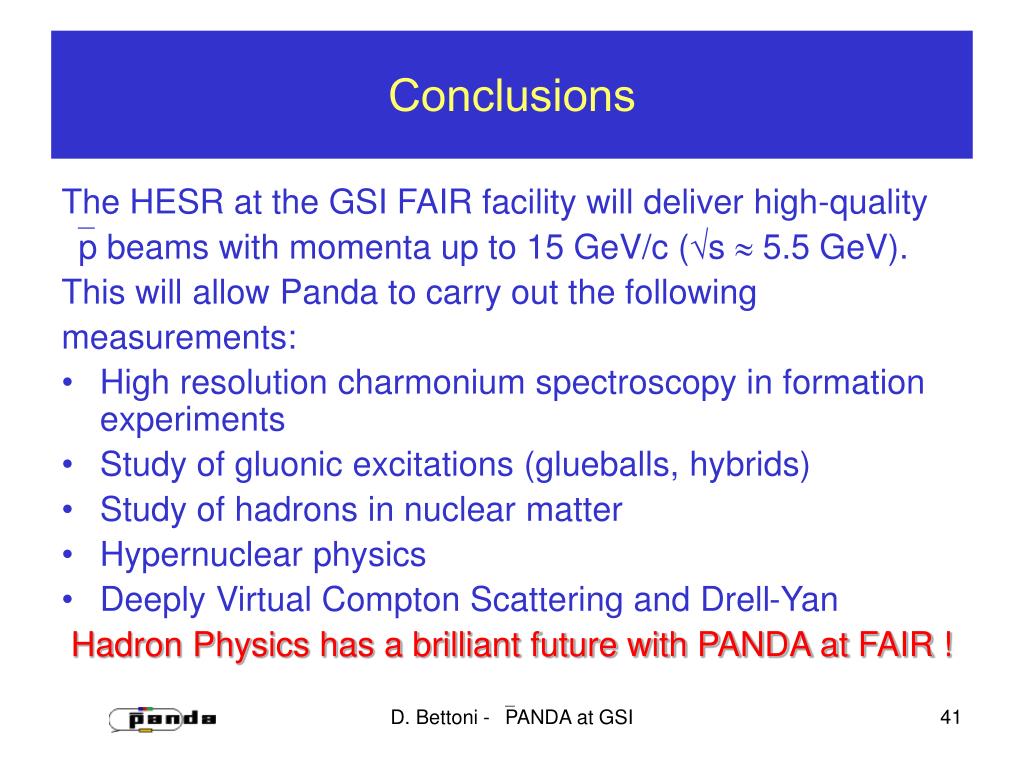 Conclusions

The HESR at the GSI FAIR facility will deliver high-quality $\bar{p}$ beams with momenta up to 15 GeV/c ($\sqrt{s} \approx 5.5$ GeV). This will allow Panda to carry out the following measurements:

• High resolution charmonium spectroscopy in formation experiments
• Study of gluonic excitations (glueballs, hybrids)
• Study of hadrons in nuclear matter
• Hypernuclear physics
• Deeply Virtual Compton Scattering and Drell-Yan

Hadron Physics has a brilliant future with PANDA at FAIR !

panda

D. Bettoni - $\bar{P}$ANDA at GSI

41